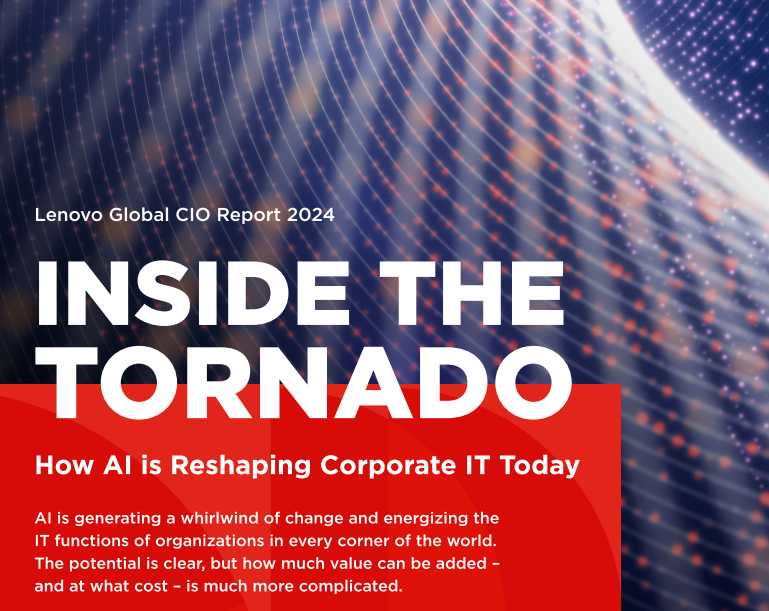 Lenovo Global CIO Report 2024

INSIDE THE TORNADO

How AI is Reshaping Corporate IT Today

AI is generating a whirlwind of change and energizing the IT functions of organizations in every corner of the world. The potential is clear, but how much value can be added – and at what cost – is much more complicated.